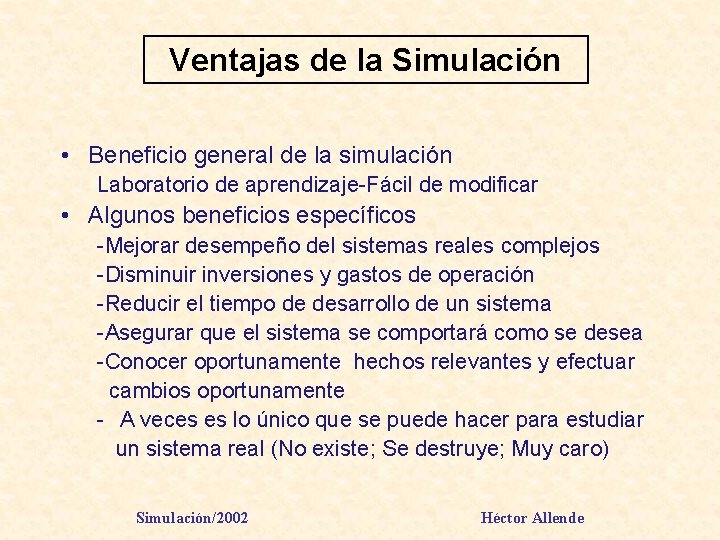 Ventajas de la Simulación

• Beneficio general de la simulación
Laboratorio de aprendizaje-Fácil de modificar

• Algunos beneficios específicos
-Mejorar desempeño del sistemas reales complejos
-Disminuir inversiones y gastos de operación
-Reducir el tiempo de desarrollo de un sistema
-Asegurar que el sistema se comportará como se desea
-Conocer oportunamente hechos relevantes y efectuar cambios oportunamente
- A veces es lo único que se puede hacer para estudiar un sistema real (No existe; Se destruye; Muy caro)

Simulación/2002

Héctor Allende